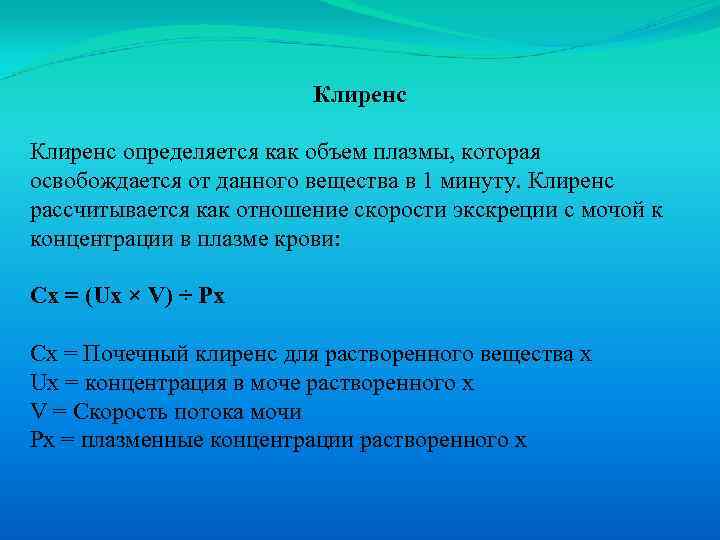 Клиренс

Клиренс определяется как объем плазмы, которая освобождается от данного вещества в 1 минуту. Клиренс рассчитывается как отношение скорости экскреции с мочой к концентрации в плазме крови:

$Cx = (Ux \times V) \div Px$

Cx = Почечный клиренс для растворенного вещества x
Ux = концентрация в моче растворенного x
V = Скорость потока мочи
Px = плазменные концентрации растворенного x